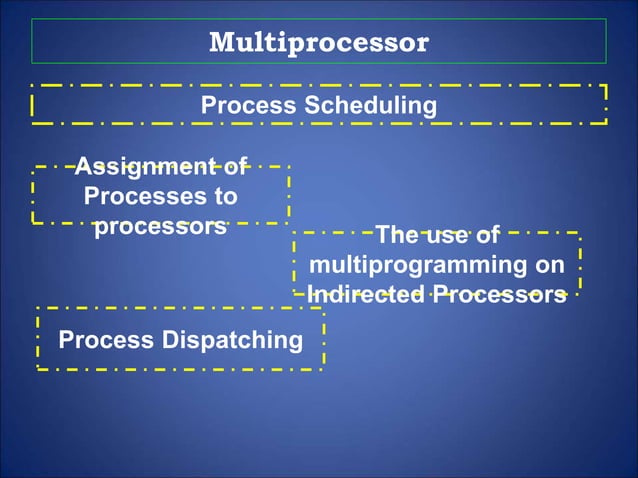 Multiprocessor

Process Scheduling

Assignment of Processes to processors

The use of multiprogramming on Indirected Processors

Process Dispatching